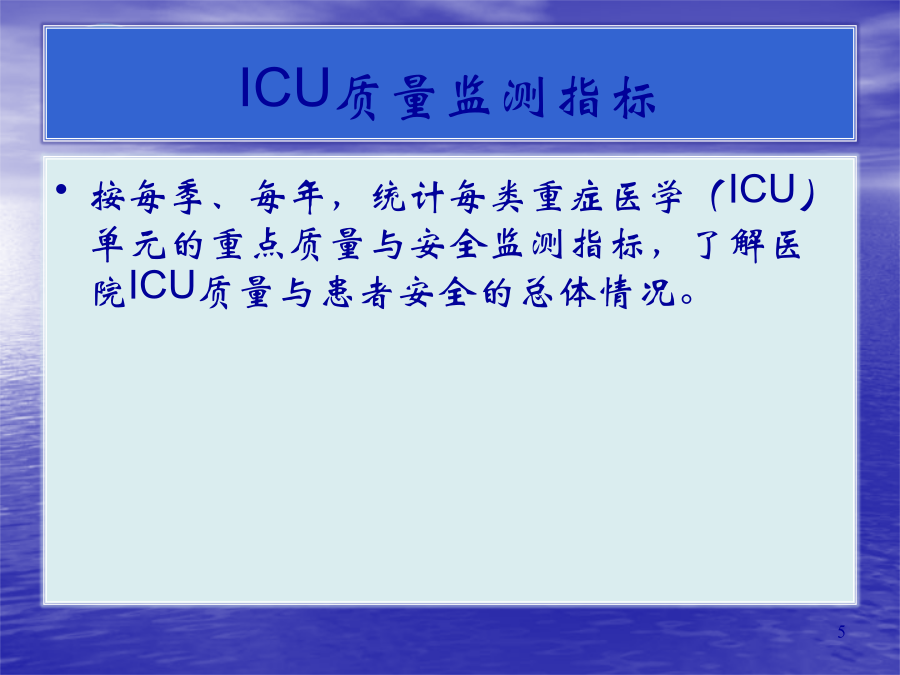 ICU质量监测指标

• 按每季、每年，统计每类重症医学（ICU）单元的重点质量与安全监测指标，了解医院ICU质量与患者安全的总体情况。

5